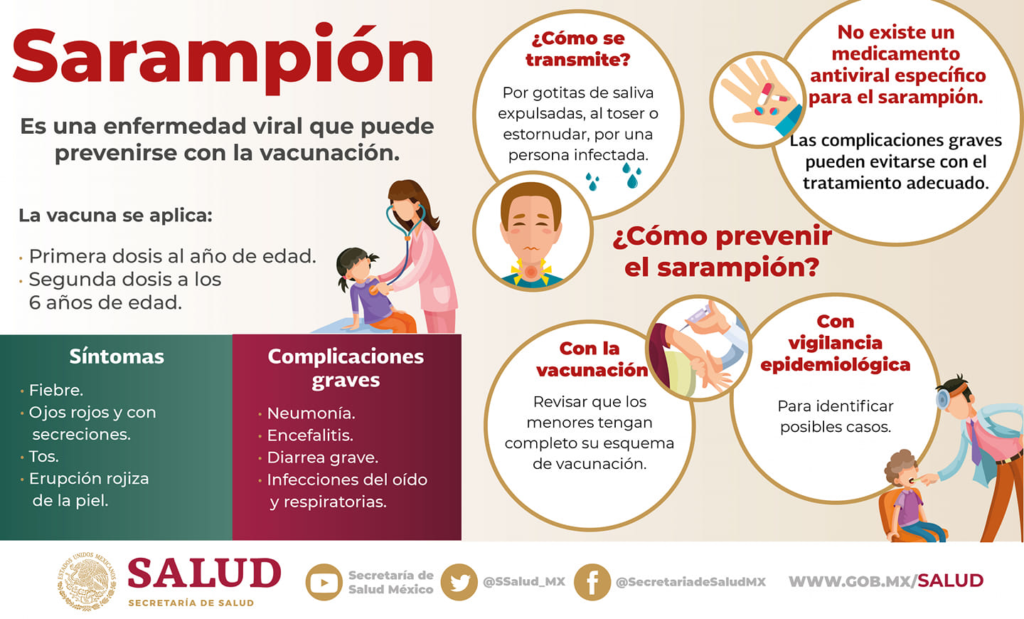 Sarampión

Es una enfermedad viral que puede prevenirse con la vacunación.

La vacuna se aplica:

· Primera dosis al año de edad.
· Segunda dosis a los 6 años de edad.

Síntomas

· Fiebre.
· Ojos rojos y con secreciones.
· Tos.
· Erupción rojiza de la piel.

Complicaciones graves

· Neumonía.
· Encefalitis.
· Diarrea grave.
· Infecciones del oído y respiratorias.

¿Cómo se transmite?

Por gotitas de saliva expulsadas, al toser o estornudar, por una persona infectada.

No existe un medicamento antiviral específico para el sarampión.

Las complicaciones graves pueden evitarse con el tratamiento adecuado.

¿Cómo prevenir el sarampión?

Con la vacunación

Revisar que los menores tengan completo su esquema de vacunación.

Con vigilancia epidemiológica

Para identificar posibles casos.

ESTADOS UNIDOS MEXICANOS
SALUD
SECRETARÍA DE SALUD

Secretaría de Salud México
@SSalud_MX
@SecretariadeSaludMX
WWW.GOB.MX/SALUD